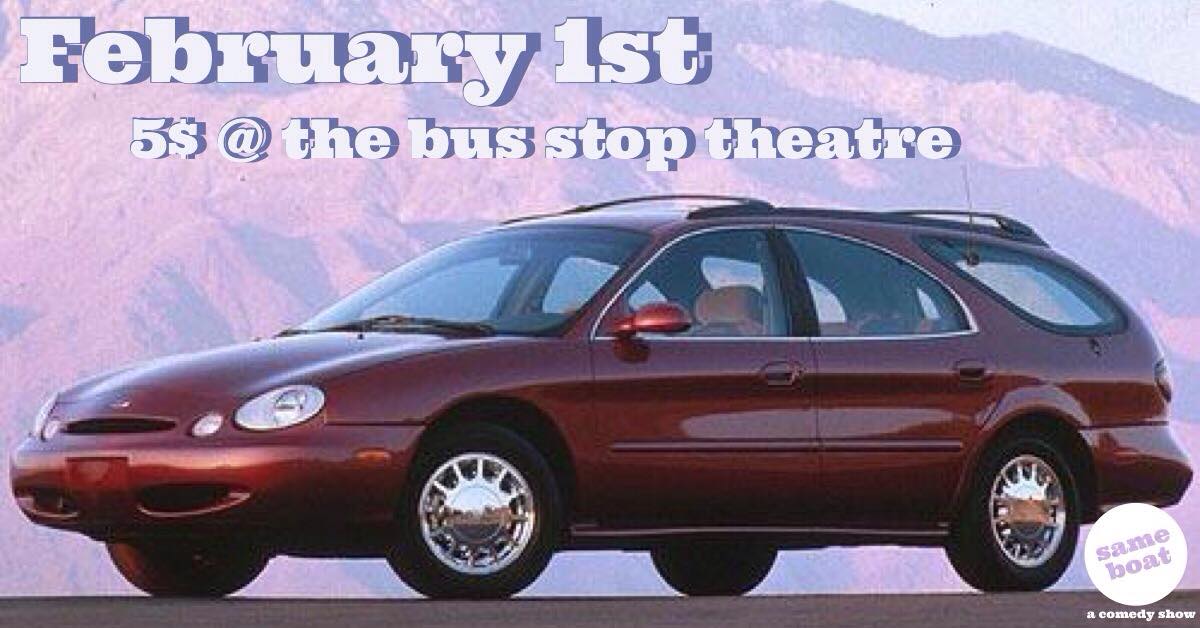 February 1st

5$ @ the bus stop theatre

same boat

a comedy show